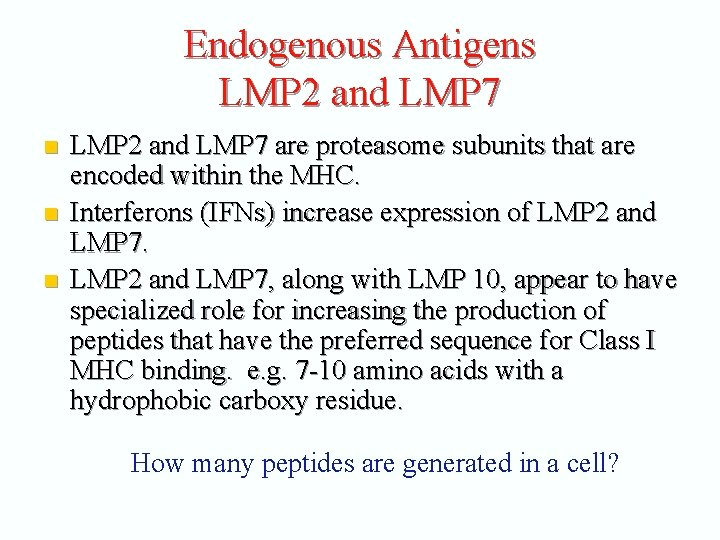 Endogenous Antigens
LMP2 and LMP7

LMP2 and LMP7 are proteasome subunits that are encoded within the MHC.

Interferons (IFNs) increase expression of LMP2 and LMP7.

LMP2 and LMP7, along with LMP 10, appear to have specialized role for increasing the production of peptides that have the preferred sequence for Class I MHC binding. e.g. 7-10 amino acids with a hydrophobic carboxy residue.

How many peptides are generated in a cell?